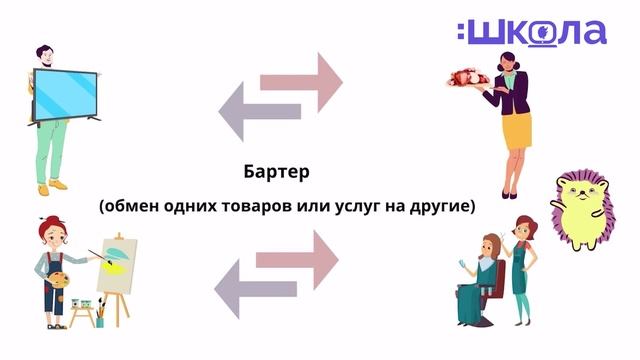 :школа

Бартер

(обмен одних товаров или услуг на другие)